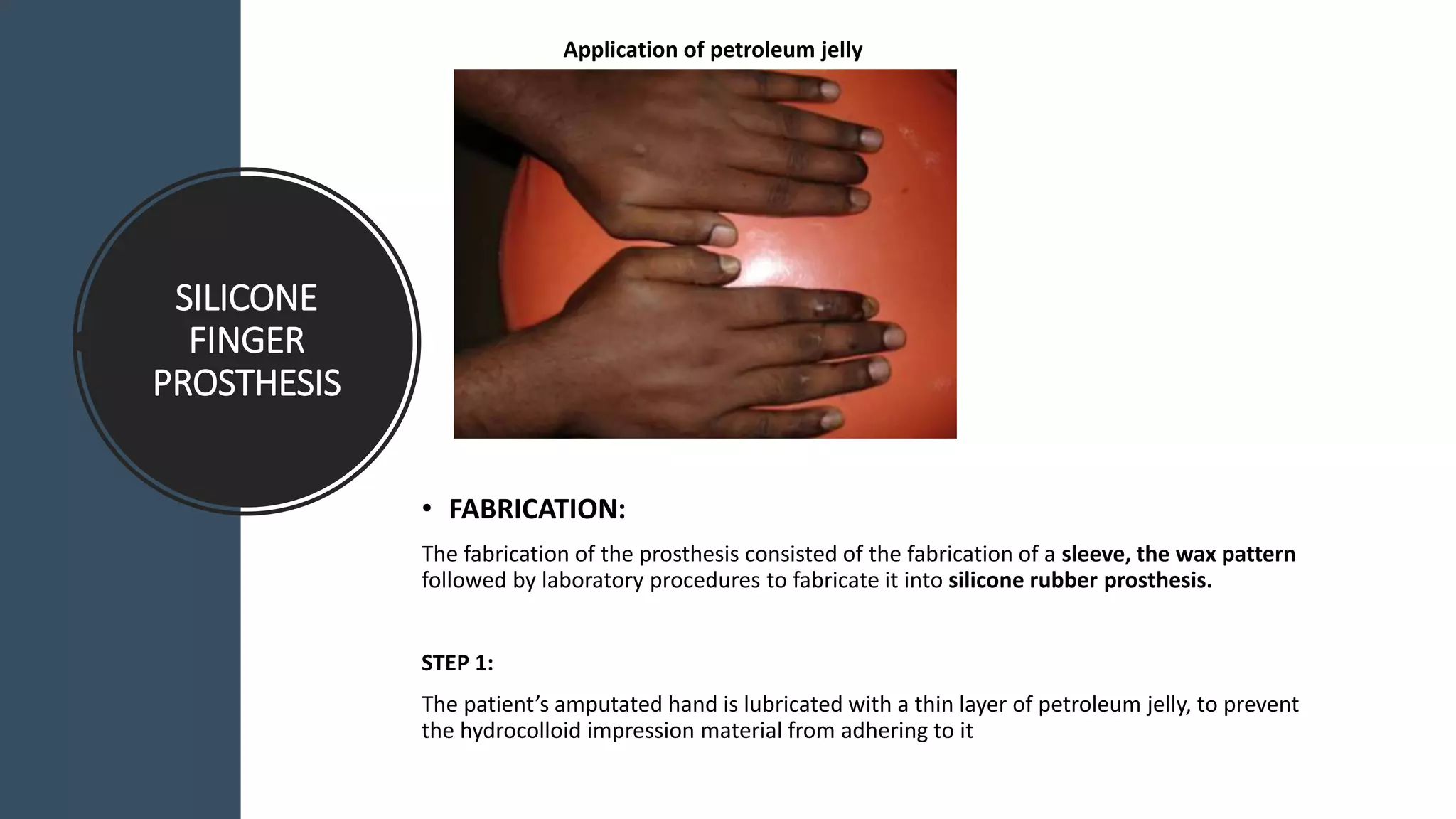 SILICONE FINGER PROSTHESIS

Application of petroleum jelly

• FABRICATION:

The fabrication of the prosthesis consisted of the fabrication of a sleeve, the wax pattern followed by laboratory procedures to fabricate it into silicone rubber prosthesis.

STEP 1:

The patient’s amputated hand is lubricated with a thin layer of petroleum jelly, to prevent the hydrocolloid impression material from adhering to it